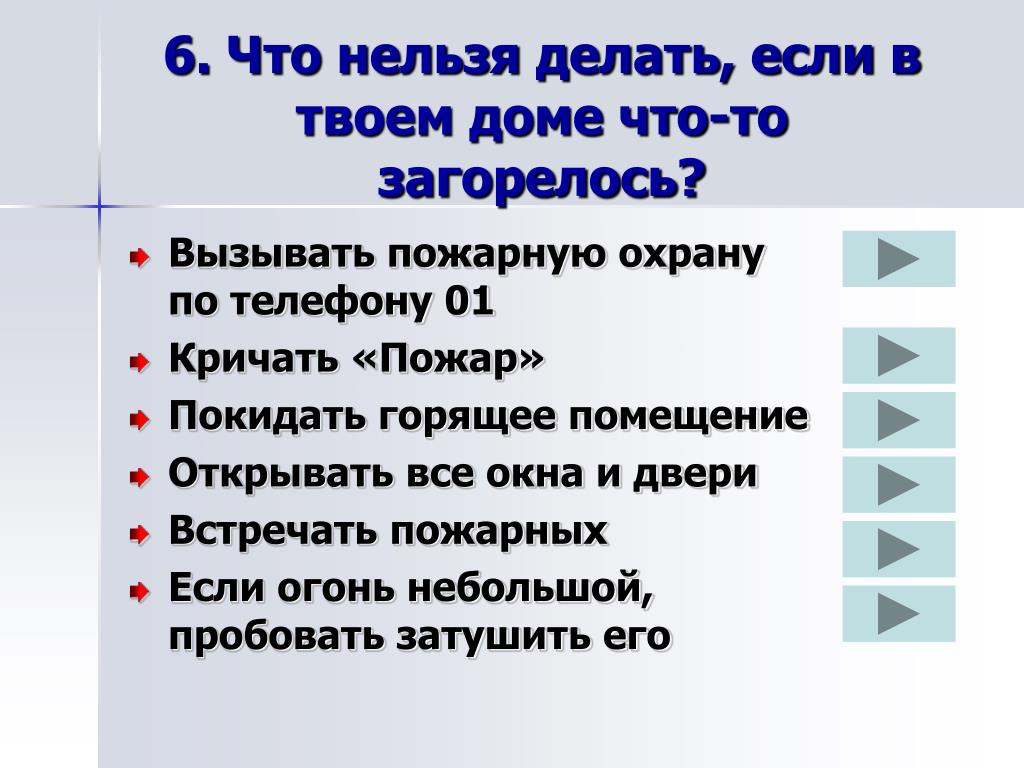 6. Что нельзя делать, если в твоем доме что-то загорелось?

Вызывать пожарную охрану по телефону 01

Кричать «Пожар»

Покидать горящее помещение

Открывать все окна и двери

Встречать пожарных

Если огонь небольшой, пробовать затушить его